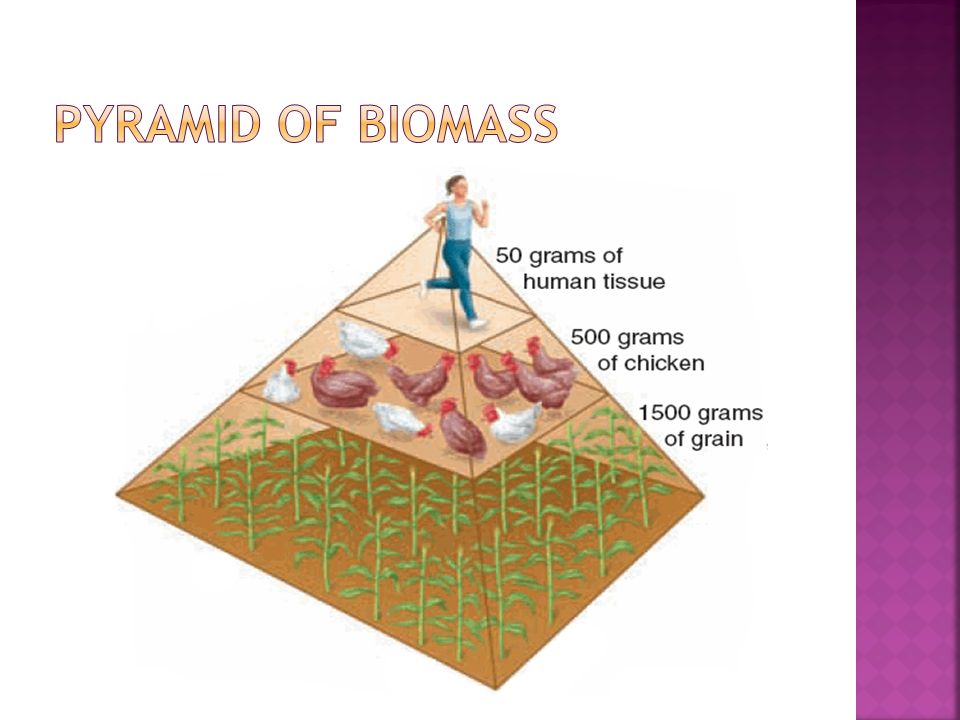 PYRAMID OF BIOMASS

50 grams of human tissue

500 grams of chicken

1500 grams of grain